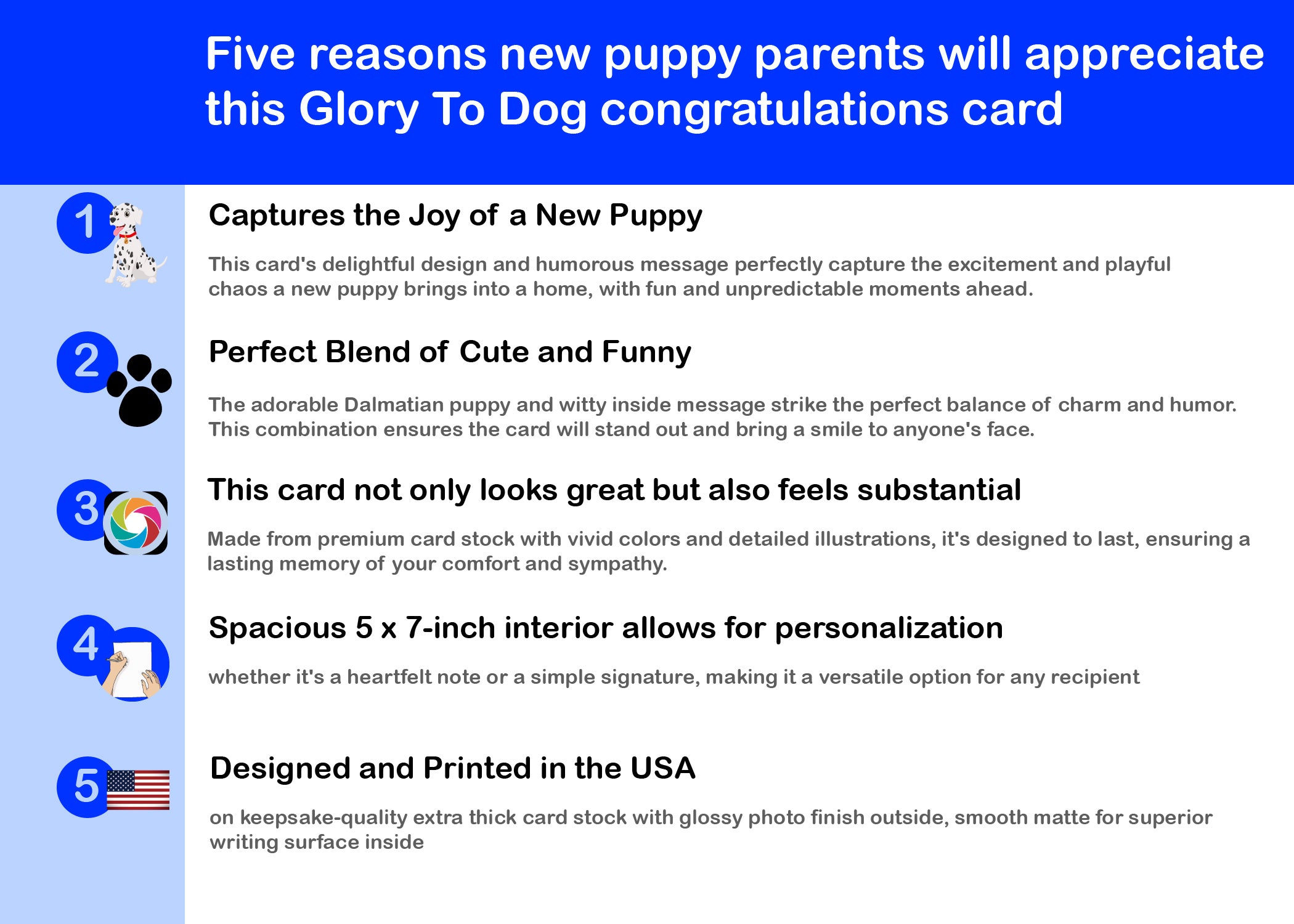 Five reasons new puppy parents will appreciate this Glory To Dog congratulations card

1

Captures the Joy of a New Puppy

This card's delightful design and humorous message perfectly capture the excitement and playful chaos a new puppy brings into a home, with fun and unpredictable moments ahead.

2

Perfect Blend of Cute and Funny

The adorable Dalmatian puppy and witty inside message strike the perfect balance of charm and humor. This combination ensures the card will stand out and bring a smile to anyone's face.

3

This card not only looks great but also feels substantial

Made from premium card stock with vivid colors and detailed illustrations, it's designed to last, ensuring a lasting memory of your comfort and sympathy.

4

Spacious 5 x 7-inch interior allows for personalization

whether it's a heartfelt note or a simple signature, making it a versatile option for any recipient

5

Designed and Printed in the USA

on keepsake-quality extra thick card stock with glossy photo finish outside, smooth matte for superior writing surface inside